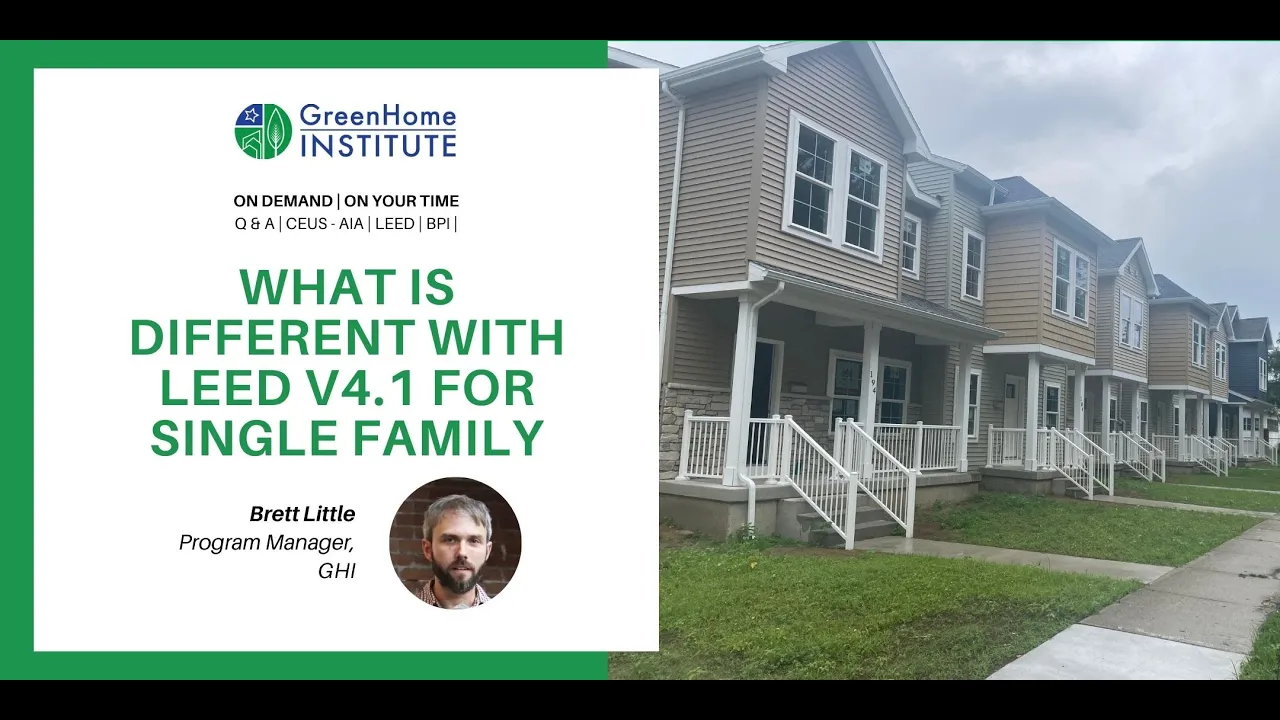 GreenHome INSTITUTE

ON DEMAND | ON YOUR TIME
Q & A | CEUS - AIA | LEED | BPI |

WHAT IS DIFFERENT WITH LEED V4.1 FOR SINGLE FAMILY

Brett Little
Program Manager,
GHI

194